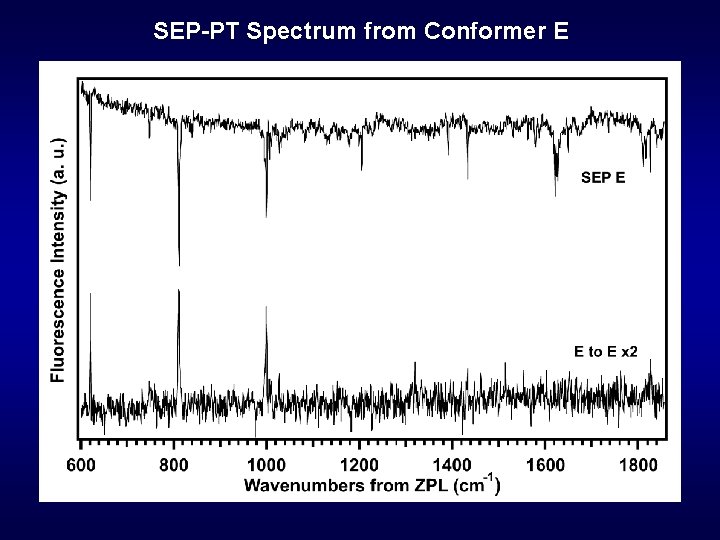 SEP-PT Spectrum from Conformer E

Fluorescence Intensity (a. u.)

SEP E

E to E x2

600 800 1000 1200 1400 1600 1800

Wavenumbers from ZPL ($cm^{-1}$)